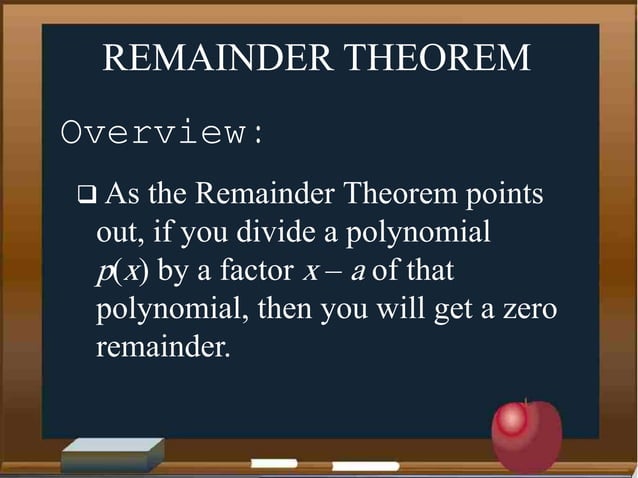 REMAINDER THEOREM

Overview:

❑ As the Remainder Theorem points out, if you divide a polynomial $p(x)$ by a factor $x - a$ of that polynomial, then you will get a zero remainder.